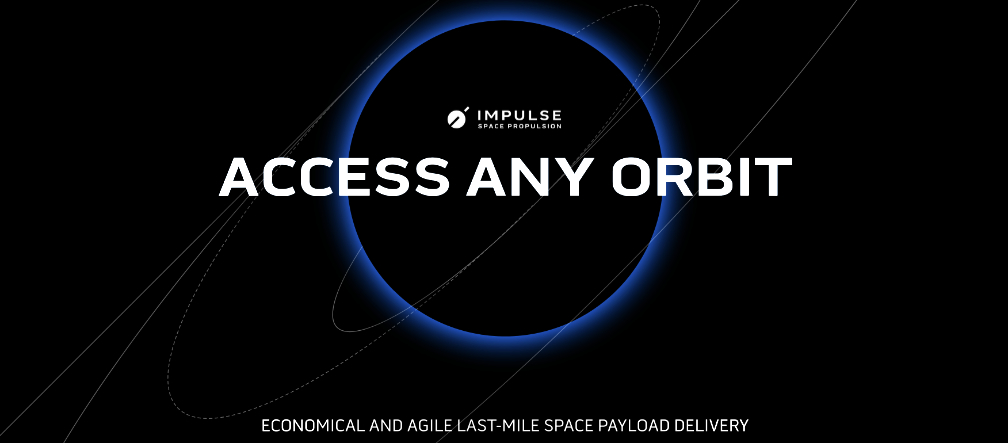 IMPULSE
SPACE PROPULSION

ACCESS ANY ORBIT

ECONOMICAL AND AGILE LAST-MILE SPACE PAYLOAD DELIVERY